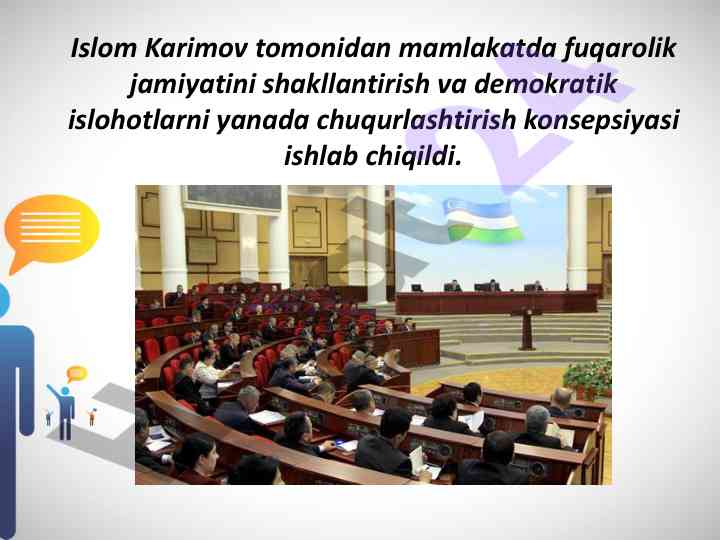 Islom Karimov tomonidan mamlakatda fuqarolik jamiyatini shakllantirish va demokratik islohotlarni yanada chuqurlashtirish konsepsiyasi ishlab chiqildi.